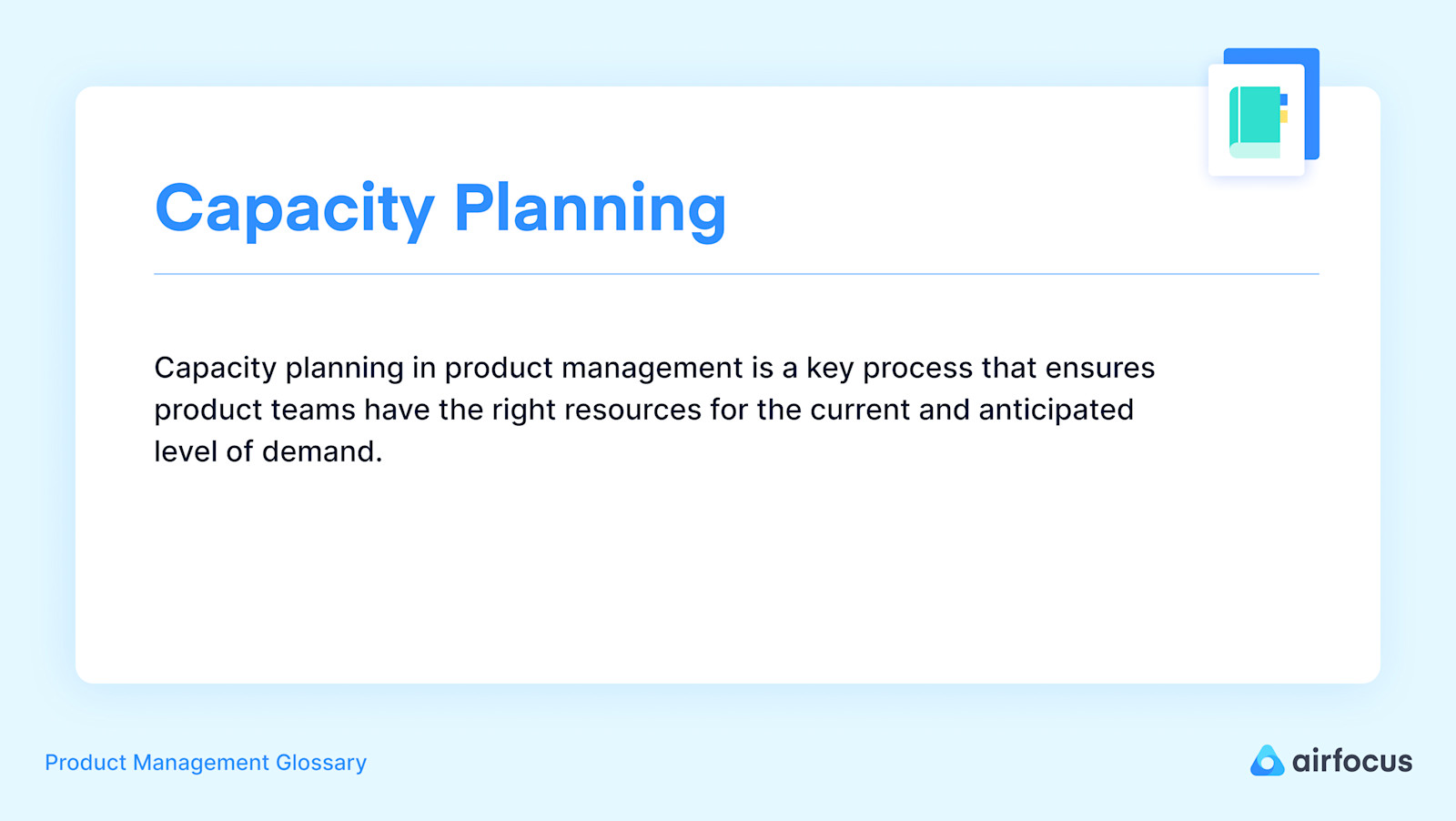 Capacity Planning

Capacity planning in product management is a key process that ensures product teams have the right resources for the current and anticipated level of demand.

Product Management Glossary

airfocus